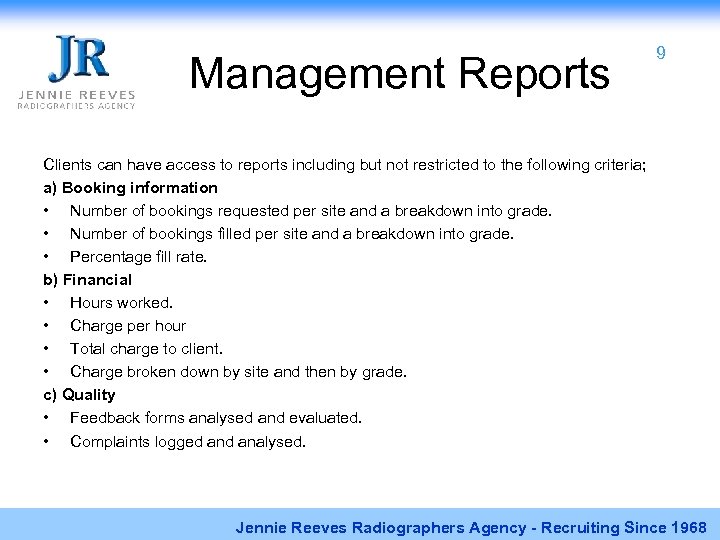 JR
JENNIE REEVES
RADIOGRAPHERS AGENCY

Management Reports

9

Clients can have access to reports including but not restricted to the following criteria;

a) Booking information
• Number of bookings requested per site and a breakdown into grade.
• Number of bookings filled per site and a breakdown into grade.
• Percentage fill rate.

b) Financial
• Hours worked.
• Charge per hour
• Total charge to client.
• Charge broken down by site and then by grade.

c) Quality
• Feedback forms analysed and evaluated.
• Complaints logged and analysed.

Jennie Reeves Radiographers Agency - Recruiting Since 1968